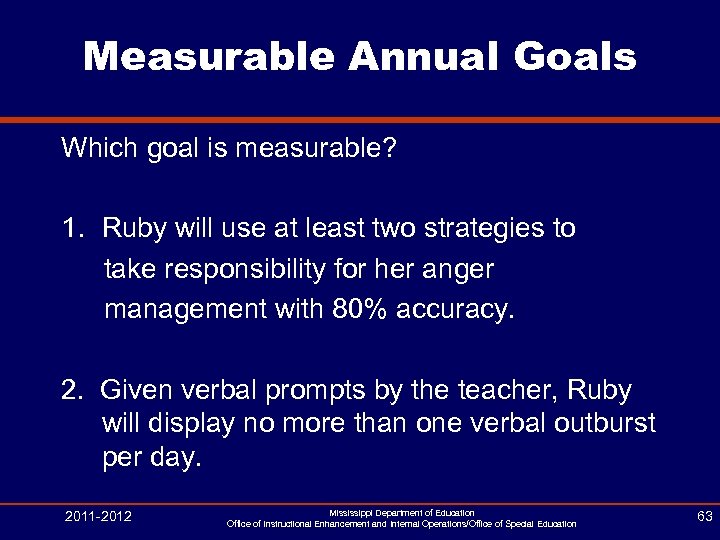 Measurable Annual Goals

Which goal is measurable?

1. Ruby will use at least two strategies to take responsibility for her anger management with 80% accuracy.

2. Given verbal prompts by the teacher, Ruby will display no more than one verbal outburst per day.

2011-2012

Mississippi Department of Education
Office of Instructional Enhancement and Internal Operations/Office of Special Education

63